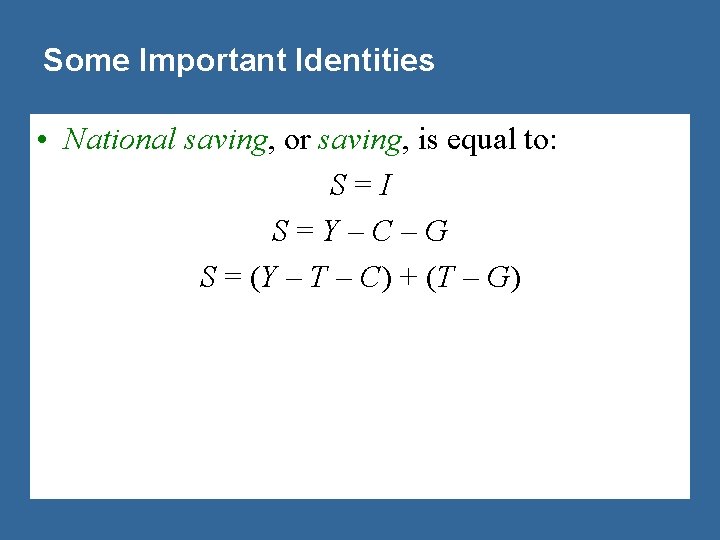 Some Important Identities

• National saving, or saving, is equal to:

$S = I$

$S = Y - C - G$

$S = (Y - T - C) + (T - G)$